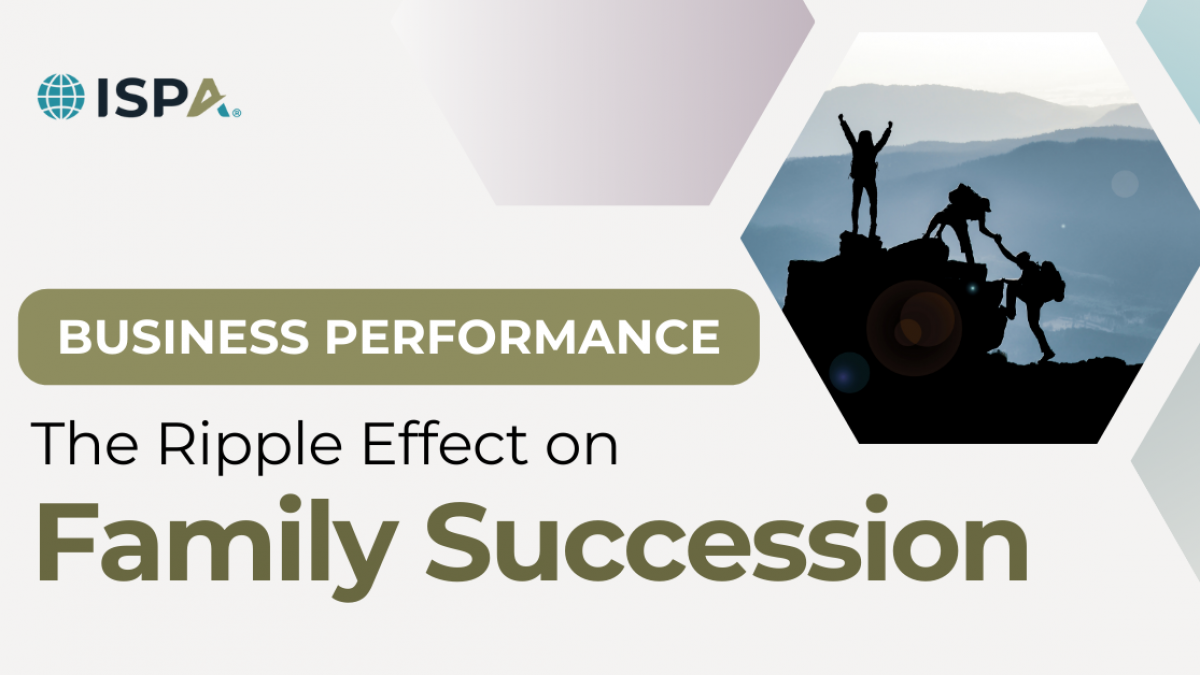 ISPA®

BUSINESS PERFORMANCE

The Ripple Effect on

Family Succession